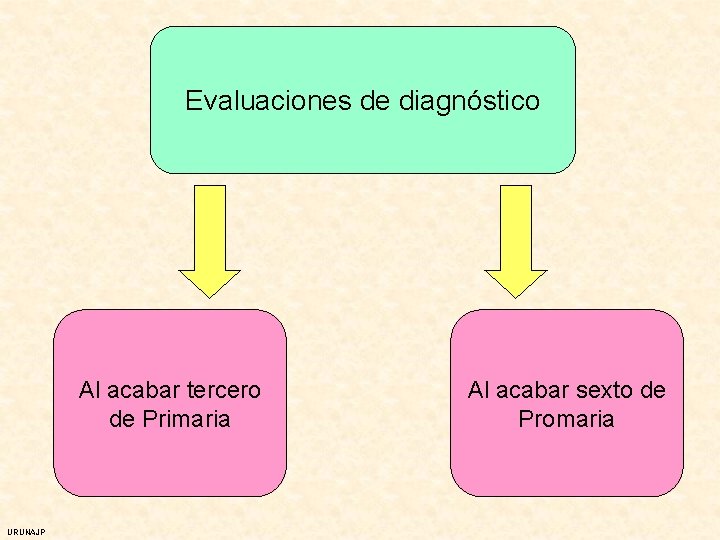 Evaluaciones de diagnóstico

Al acabar tercero de Primaria

Al acabar sexto de Promaria

URUNAJP